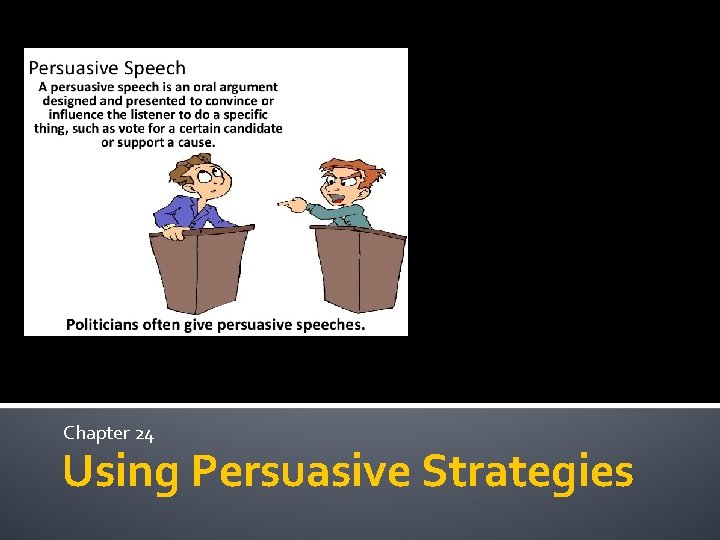 Persuasive Speech

A persuasive speech is an oral argument designed and presented to convince or influence the listener to do a specific thing, such as vote for a certain candidate or support a cause.

Politicians often give persuasive speeches.

Chapter 24

Using Persuasive Strategies